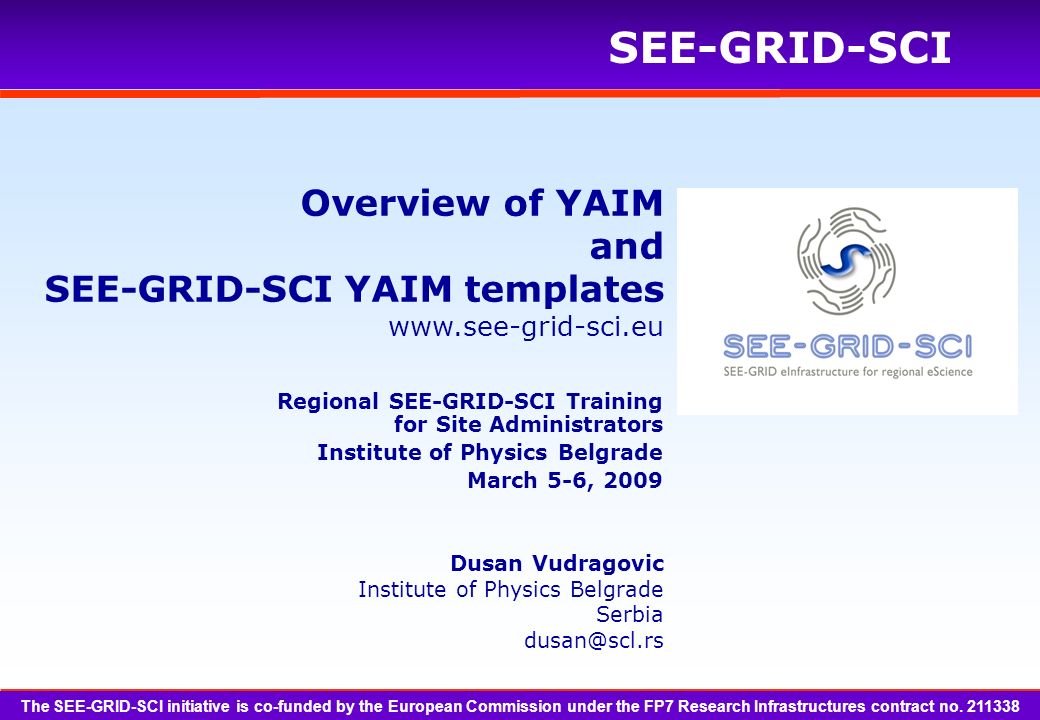 SEE-GRID-SCI

Overview of YAIM
and
SEE-GRID-SCI YAIM templates
www.see-grid-sci.eu

SEE-GRID-SCI
SEE-GRID eInfrastructure for regional eScience

Regional SEE-GRID-SCI Training for Site Administrators
Institute of Physics Belgrade
March 5-6, 2009

Dusan Vudragovic
Institute of Physics Belgrade
Serbia
dusan@scl.rs

The SEE-GRID-SCI initiative is co-funded by the European Commission under the FP7 Research Infrastructures contract no. 211338